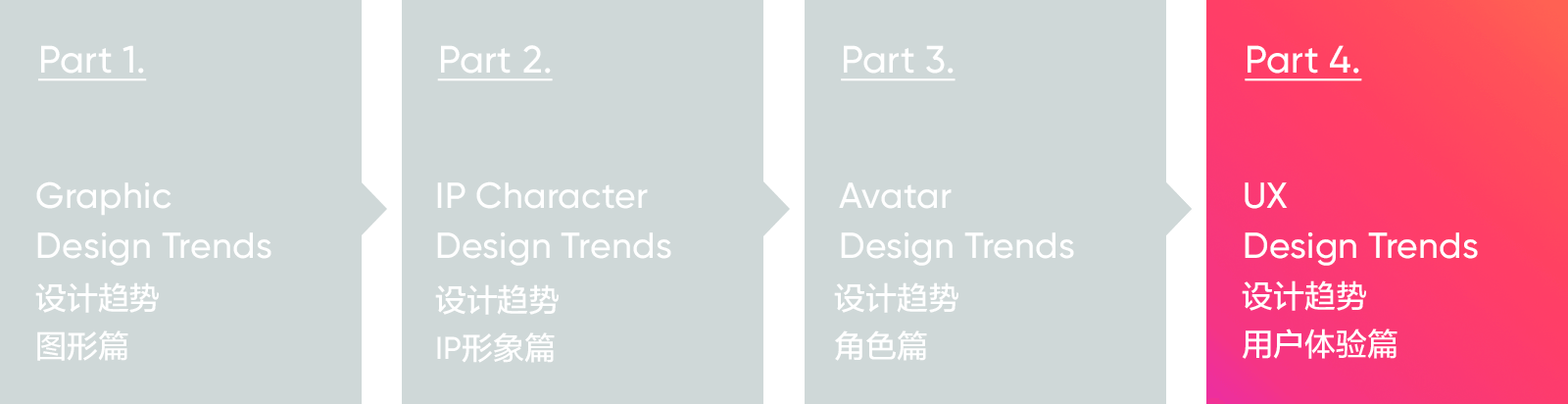 Part 1.

Graphic
Design Trends
设计趋势
图形篇

Part 2.

IP Character
Design Trends
设计趋势
IP形象篇

Part 3.

Avatar
Design Trends
设计趋势
角色篇

Part 4.

UX
Design Trends
设计趋势
用户体验篇